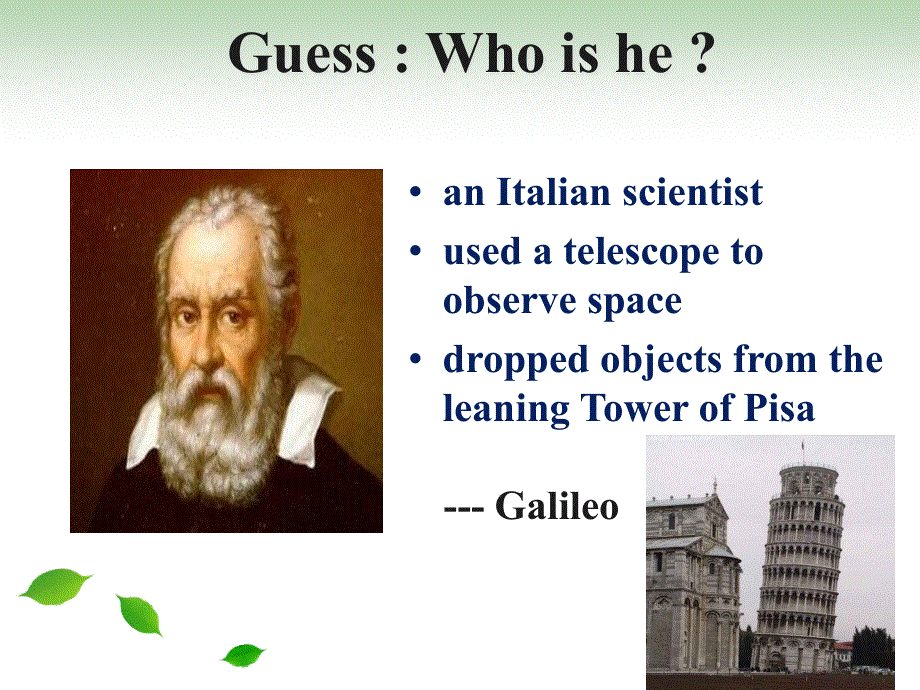 Guess : Who is he ?

• an Italian scientist
• used a telescope to observe space
• dropped objects from the leaning Tower of Pisa

--- Galileo